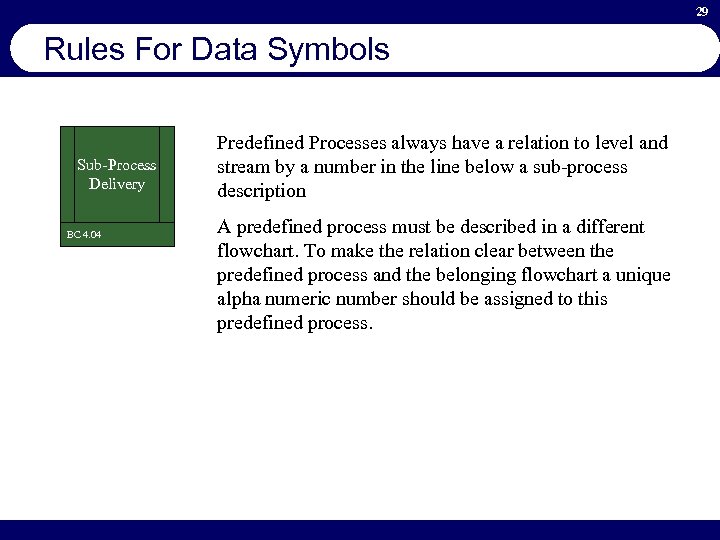 29

Rules For Data Symbols

Sub-Process Delivery

BC 4.04

Predefined Processes always have a relation to level and stream by a number in the line below a sub-process description

A predefined process must be described in a different flowchart. To make the relation clear between the predefined process and the belonging flowchart a unique alpha numeric number should be assigned to this predefined process.